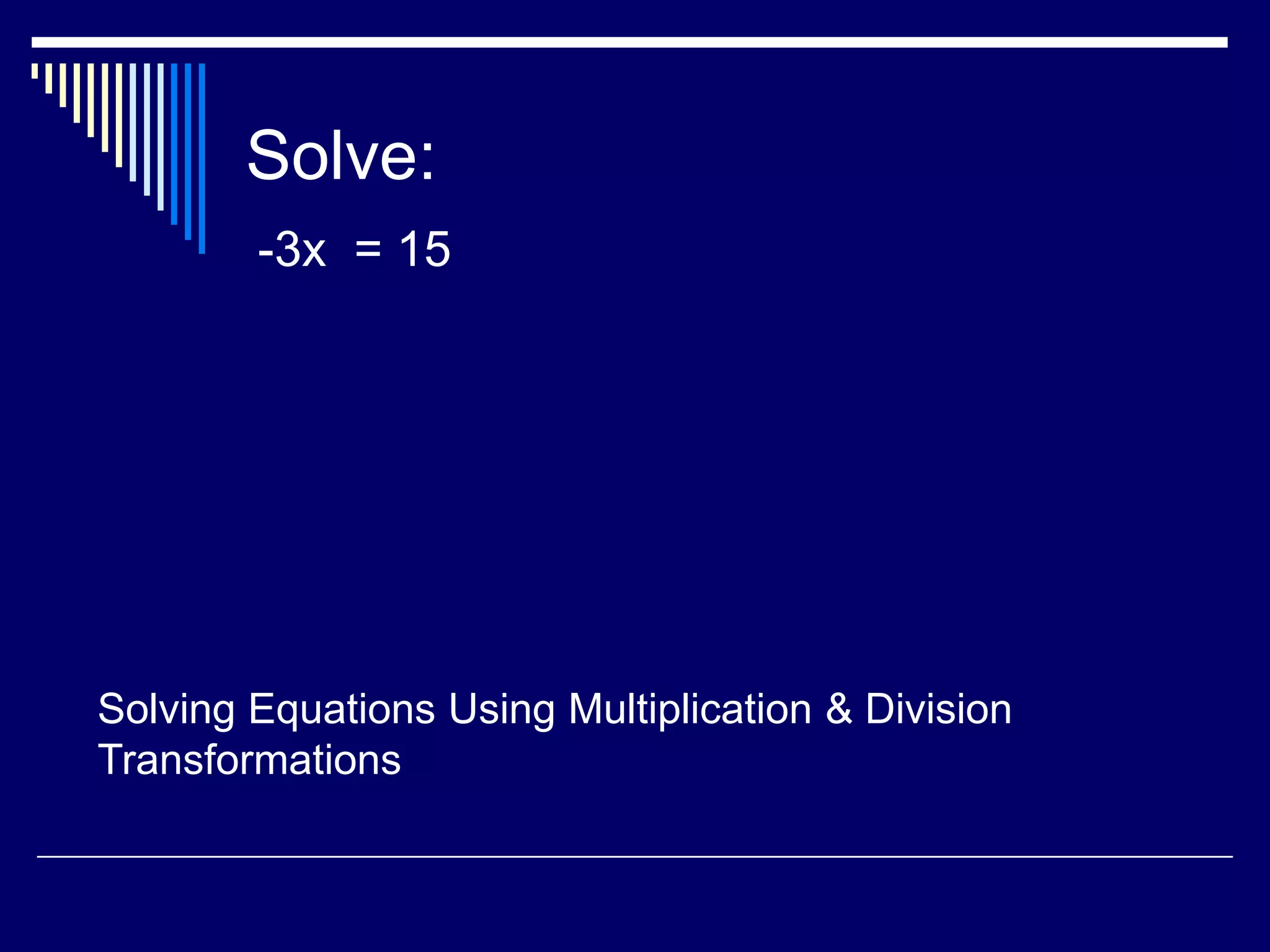 Solve:

$-3x = 15$

Solving Equations Using Multiplication & Division Transformations